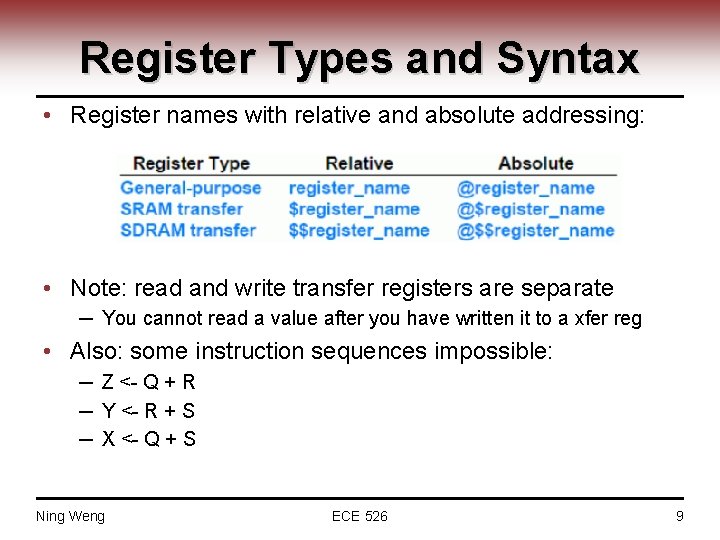 Register Types and Syntax

• Register names with relative and absolute addressing:

| Register Type | Relative | Absolute |
|---|---|---|
| General-purpose | register_name | @register_name |
| SRAM transfer | \$register_name | @\$register_name |
| SDRAM transfer | \$\$register_name | @\$\$register_name |

• Note: read and write transfer registers are separate
– You cannot read a value after you have written it to a xfer reg

• Also: some instruction sequences impossible:
– Z <- Q + R
– Y <- R + S
– X <- Q + S

Ning Weng

ECE 526

9